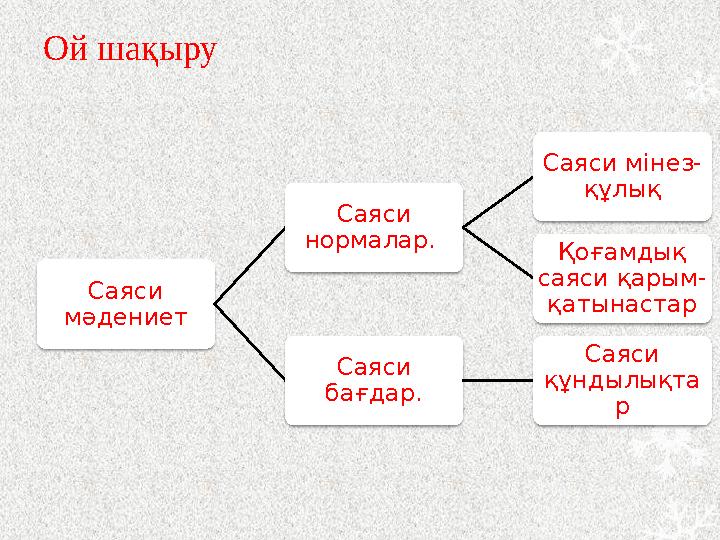 Ой шақыру

Саяси мәдениет

Саяси нормалар.

Саяси бағдар.

Саяси мінез-құлық

Қоғамдық саяси қарым-қатынастар

Саяси құндылықтар